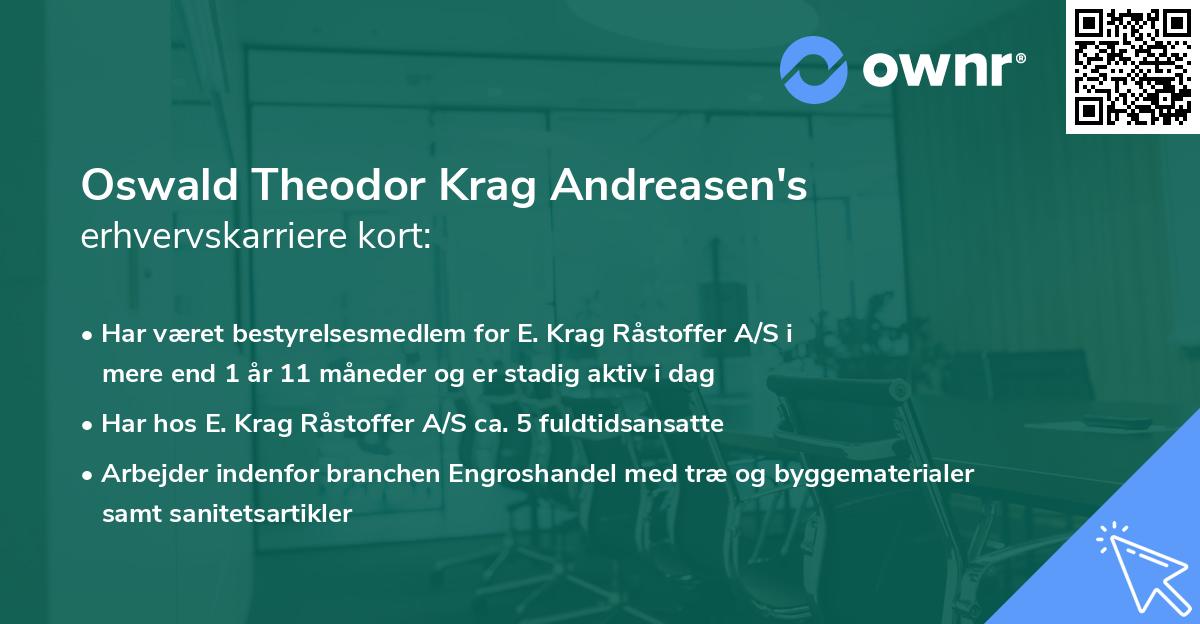 ownr®

Oswald Theodor Krag Andreasen's erhvervskarriere kort:

• Har været bestyrelsesmedlem for E. Krag Råstoffer A/S i mere end 1 år 11 måneder og er stadig aktiv i dag

• Har hos E. Krag Råstoffer A/S ca. 5 fuldtidsansatte

• Arbejder indenfor branchen Engroshandel med træ og byggematerialer samt sanitetsartikler